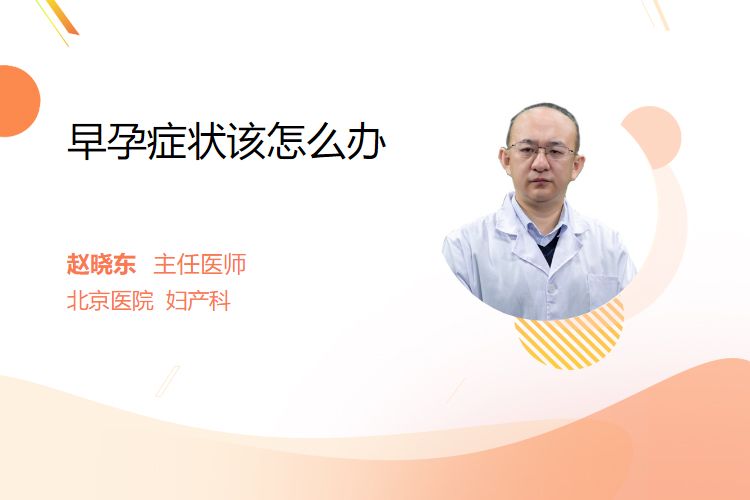 早孕症状该怎么办

赵晓东 主任医师
北京医院 妇产科